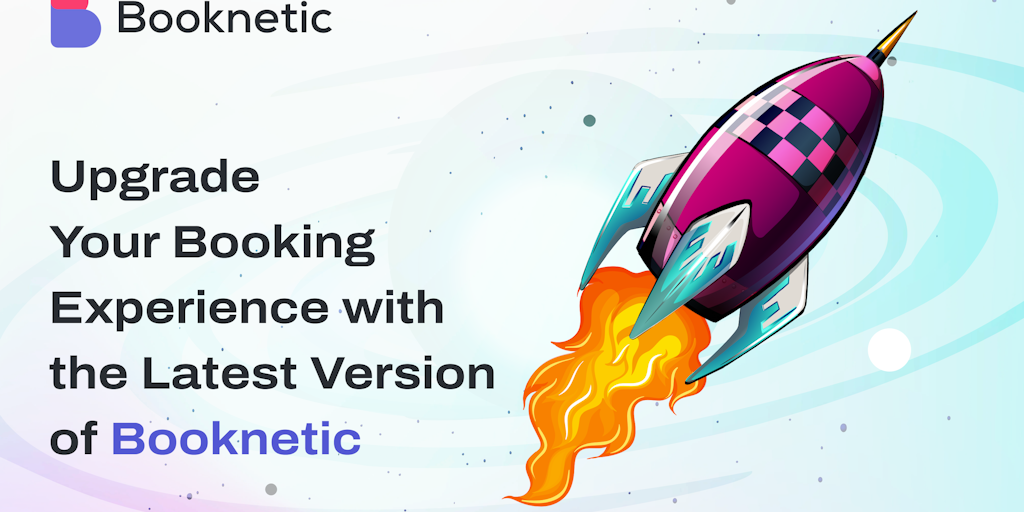 Booknetic

Upgrade Your Booking Experience with the Latest Version of Booknetic